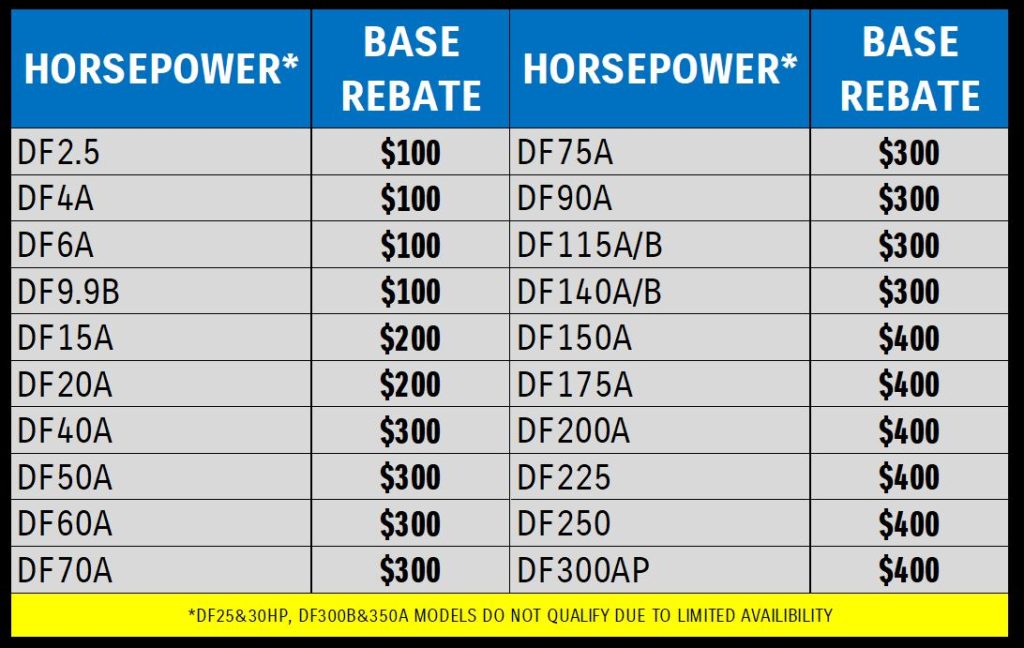 | HORSEPOWER* | BASE REBATE | HORSEPOWER* | BASE REBATE |
|---|---|---|---|
| DF2.5 | $100 | DF75A | $300 |
| DF4A | $100 | DF90A | $300 |
| DF6A | $100 | DF115A/B | $300 |
| DF9.9B | $100 | DF140A/B | $300 |
| DF15A | $200 | DF150A | $400 |
| DF20A | $200 | DF175A | $400 |
| DF40A | $300 | DF200A | $400 |
| DF50A | $300 | DF225 | $400 |
| DF60A | $300 | DF250 | $400 |
| DF70A | $300 | DF300AP | $400 |

*DF25&30HP, DF300B&350A MODELS DO NOT QUALIFY DUE TO LIMITED AVAILIBILITY